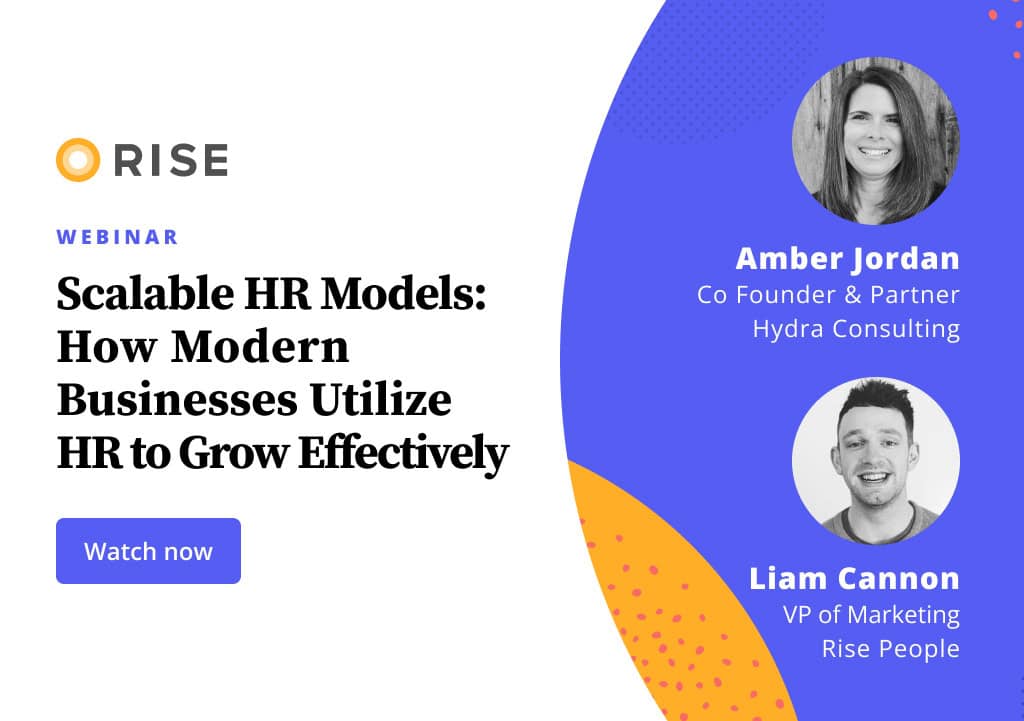 RISE

WEBINAR

Scalable HR Models: How Modern Businesses Utilize HR to Grow Effectively

Watch now

Amber Jordan
Co Founder & Partner
Hydra Consulting

Liam Cannon
VP of Marketing
Rise People